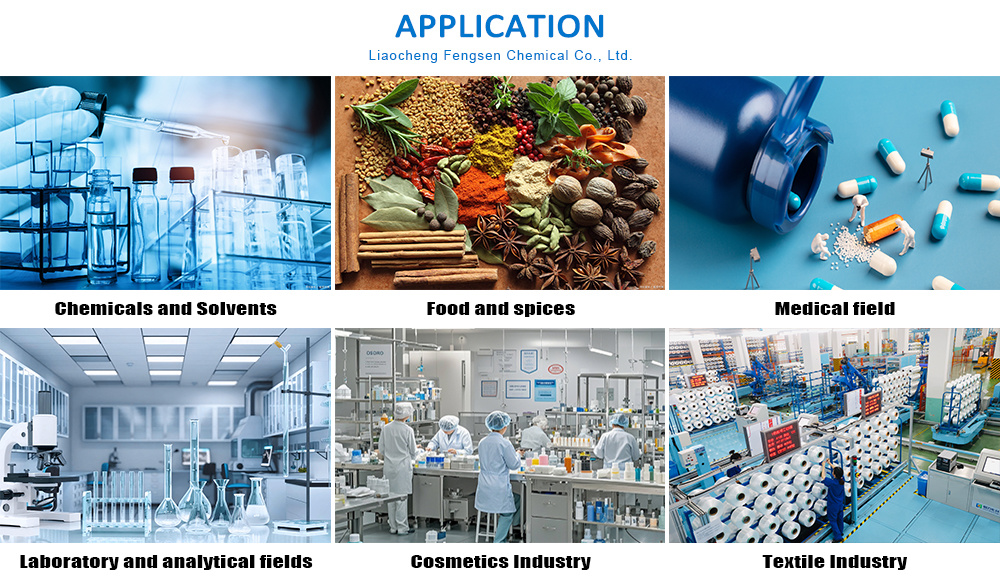 APPLICATION

Liaocheng Fengsen Chemical Co., Ltd.

Chemicals and Solvents

Food and spices

Medical field

Laboratory and analytical fields

Cosmetics Industry

Textile Industry